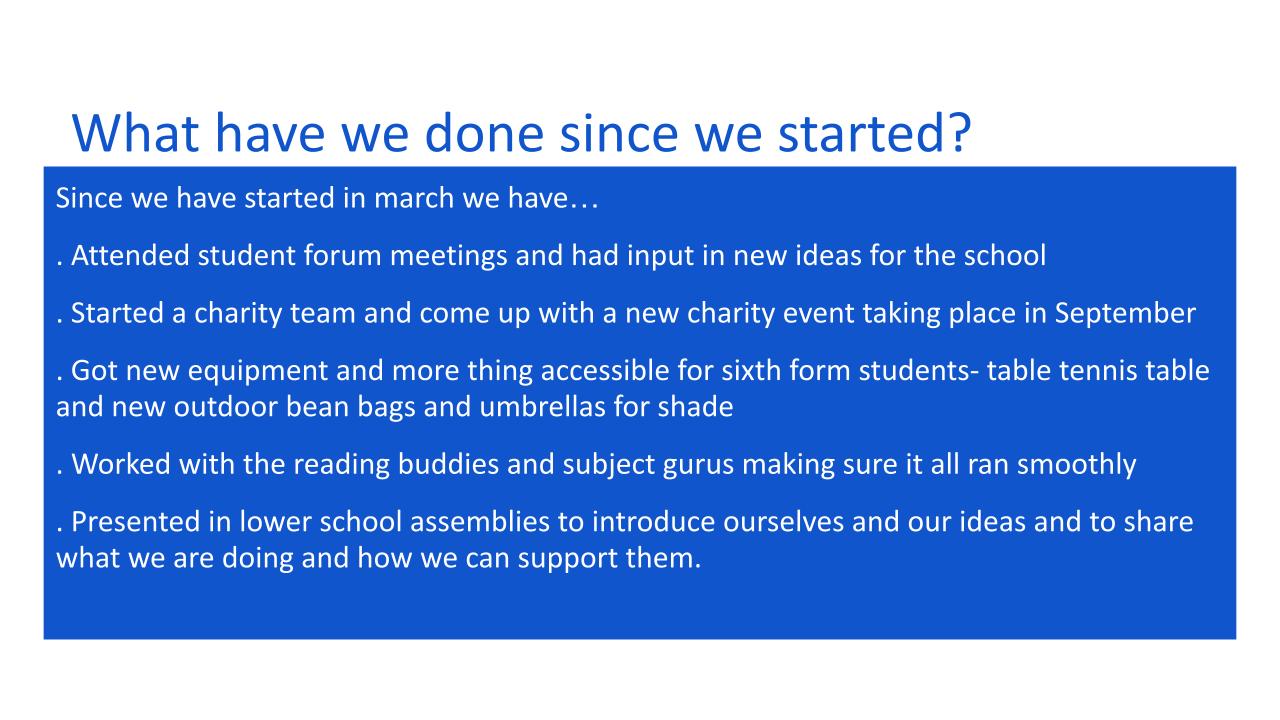 What have we done since we started?

Since we have started in march we have…

. Attended student forum meetings and had input in new ideas for the school

. Started a charity team and come up with a new charity event taking place in September

. Got new equipment and more thing accessible for sixth form students- table tennis table and new outdoor bean bags and umbrellas for shade

. Worked with the reading buddies and subject gurus making sure it all ran smoothly

. Presented in lower school assemblies to introduce ourselves and our ideas and to share what we are doing and how we can support them.